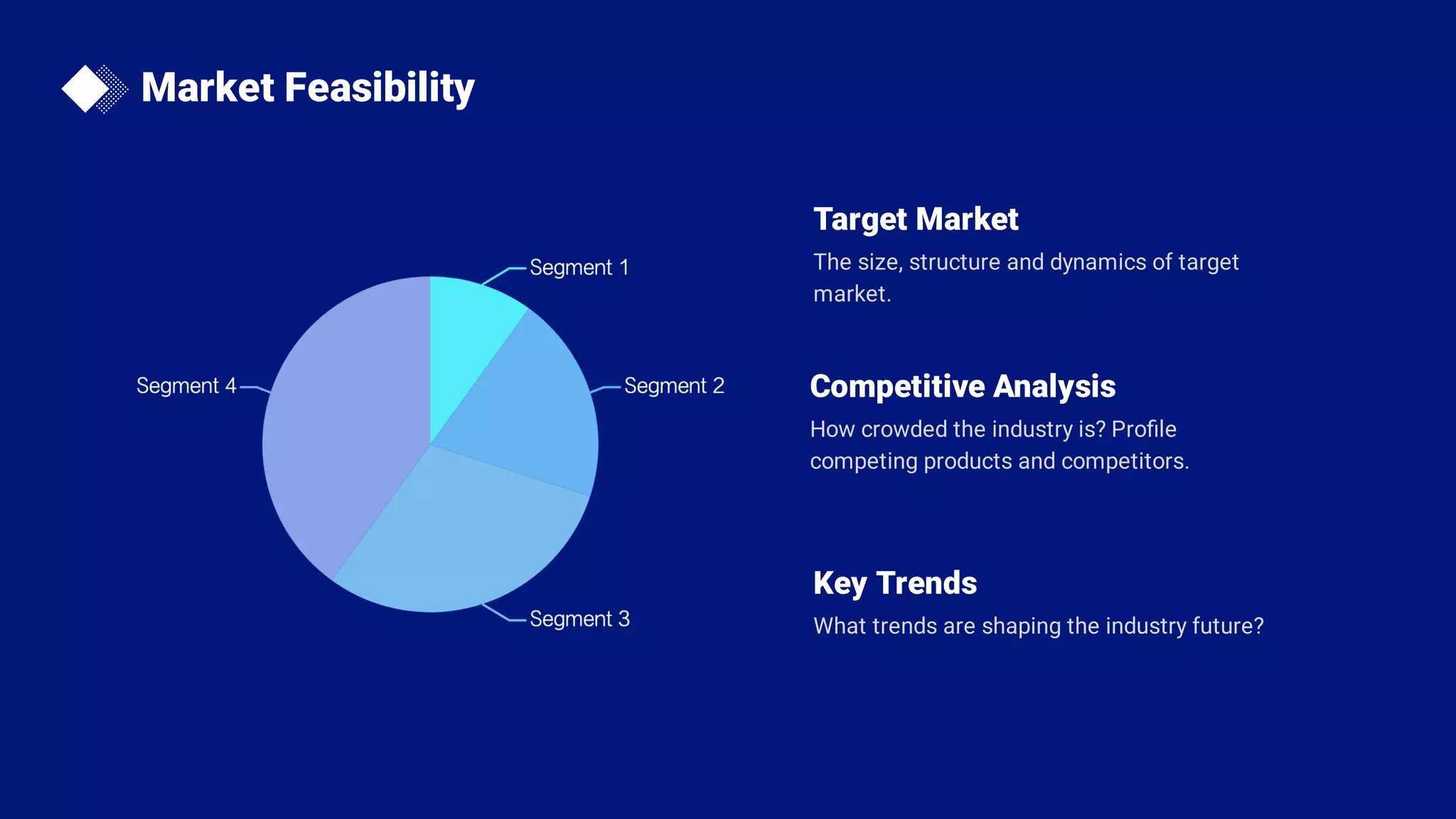 Market Feasibility

Segment 1
Segment 2
Segment 3
Segment 4

Target Market
The size, structure and dynamics of target market.

Competitive Analysis
How crowded the industry is? Profile competing products and competitors.

Key Trends
What trends are shaping the industry future?